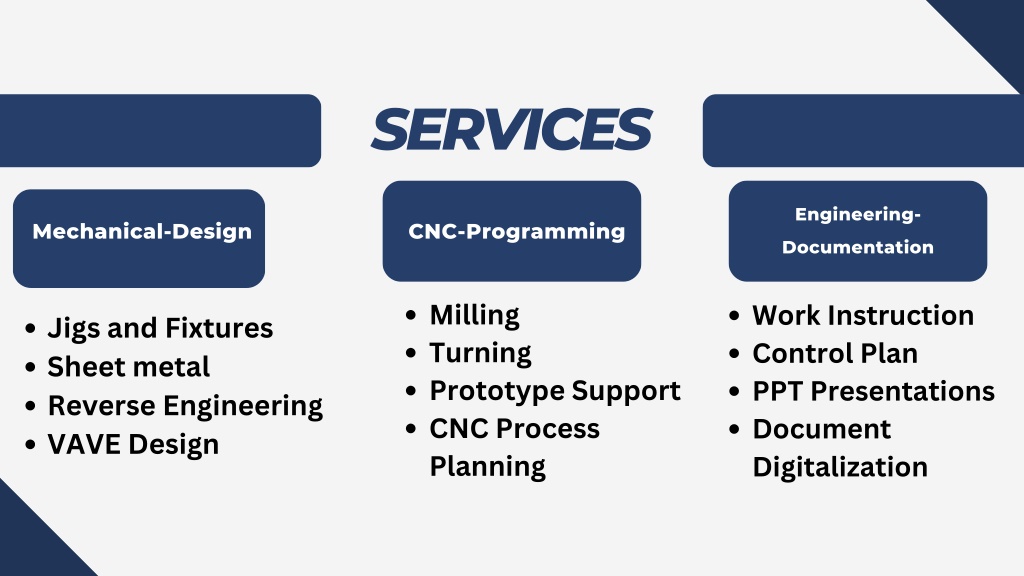 SERVICES

Mechanical-Design

- Jigs and Fixtures
- Sheet metal
- Reverse Engineering
- VAVE Design

CNC-Programming

- Milling
- Turning
- Prototype Support
- CNC Process Planning

Engineering-Documentation

- Work Instruction
- Control Plan
- PPT Presentations
- Document Digitalization